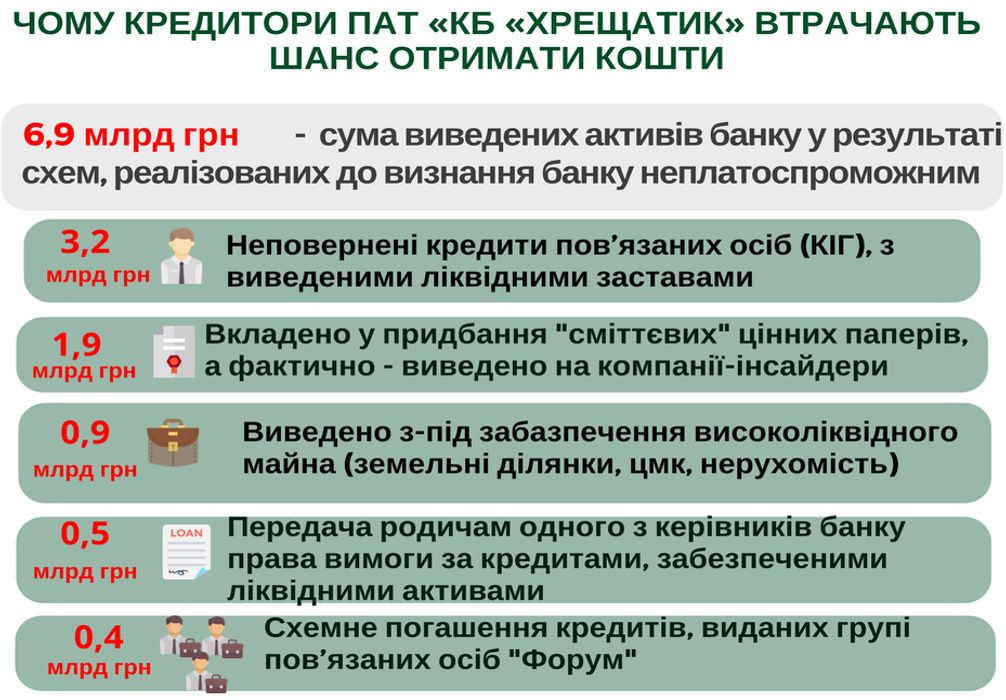 ЧОМУ КРЕДИТОРИ ПАТ «КБ «ХРЕЩАТИК» ВТРАЧАЮТЬ ШАНС ОТРИМАТИ КОШТИ

6,9 млрд грн - сума виведених активів банку у результаті схем, реалізованих до визнання банку неплатоспроможним

3,2 млрд грн Неповернені кредити пов'язаних осіб (КІГ), з виведеними ліквідними заставами

1,9 млрд грн Вкладено у придбання "сміттєвих" цінних паперів, а фактично - виведено на компанії-інсайдери

0,9 млрд грн Виведено з-під забазпечення високоліквідного майна (земельні ділянки, цмк, нерухомість)

0,5 млрд грн LOAN Передача родичам одного з керівників банку права вимоги за кредитами, забезпеченими ліквідними активами

0,4 млрд грн Схемне погашення кредитів, виданих групі пов'язаних осіб "Форум"